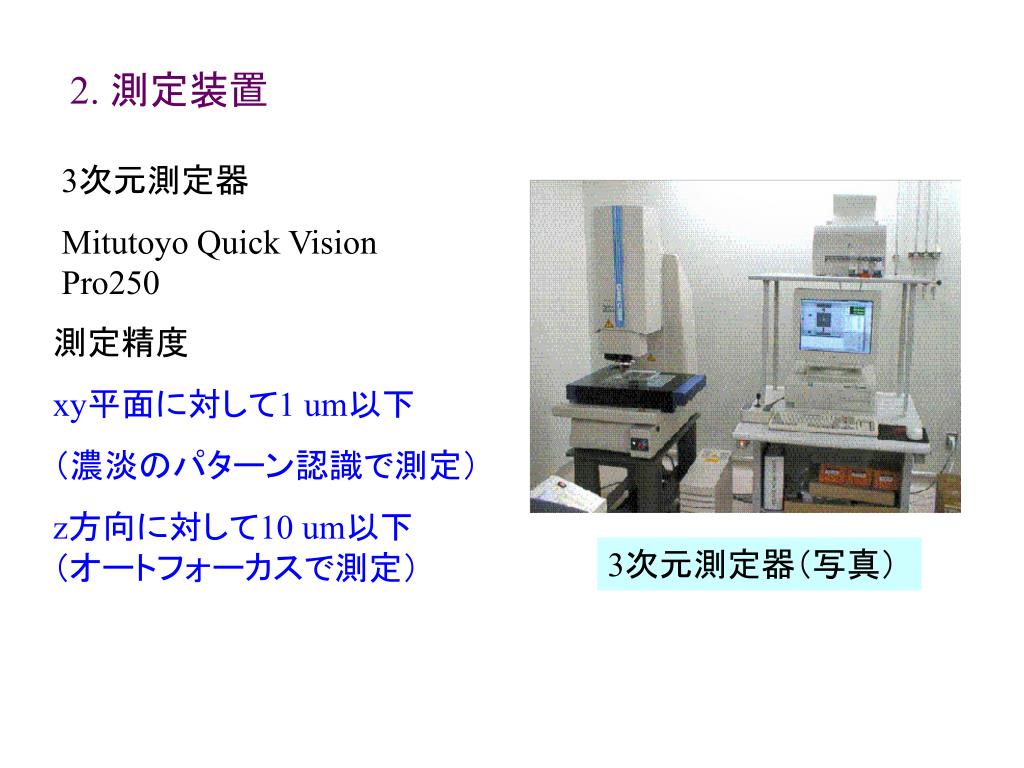 2. 測定装置

3次元測定器

Mitutoyo Quick Vision Pro250

測定精度

xy平面に対して1 um以下

（濃淡のパターン認識で測定）

z方向に対して10 um以下
（オートフォーカスで測定）

3次元測定器（写真）